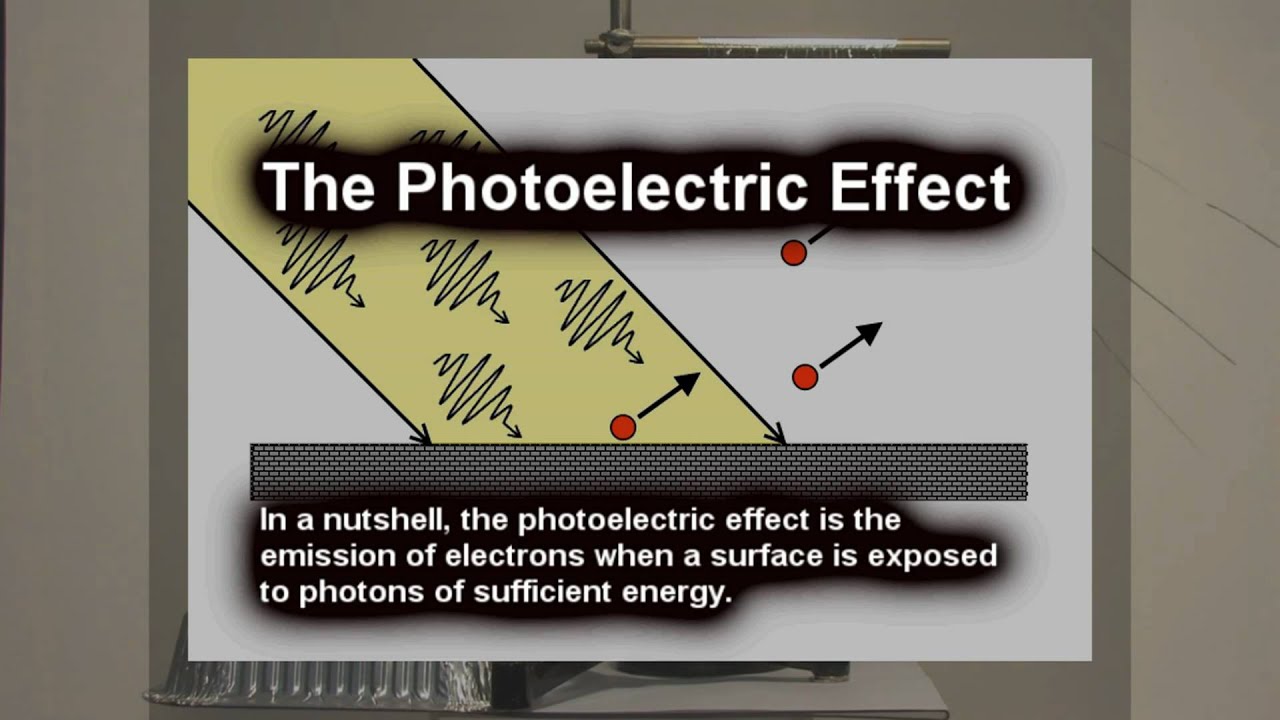 The Photoelectric Effect

In a nutshell, the photoelectric effect is the emission of electrons when a surface is exposed to photons of sufficient energy.